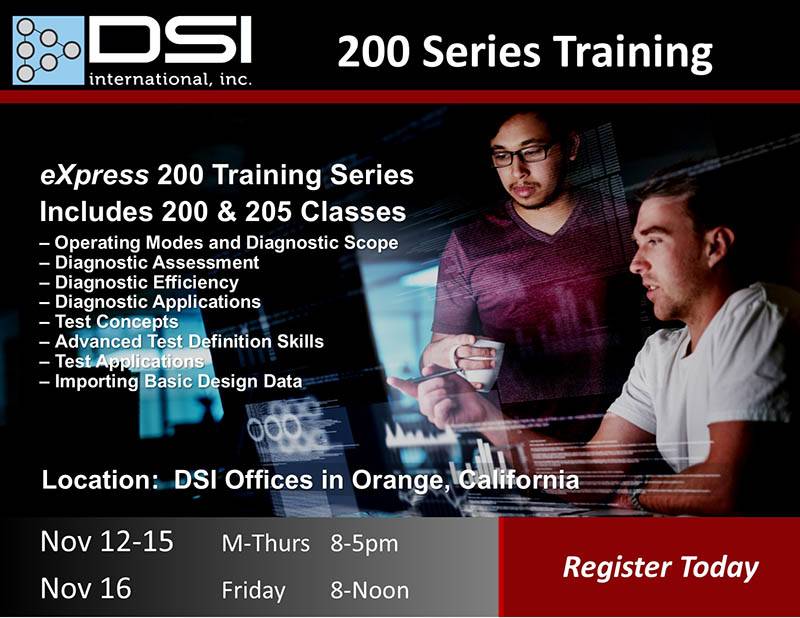 DSI international, inc.

200 Series Training

eXpress 200 Training Series
Includes 200 & 205 Classes
– Operating Modes and Diagnostic Scope
– Diagnostic Assessment
– Diagnostic Efficiency
– Diagnostic Applications
– Test Concepts
– Advanced Test Definition Skills
– Test Applications
– Importing Basic Design Data

Location: DSI Offices in Orange, California

Nov 12-15 M-Thurs 8-5pm
Nov 16 Friday 8-Noon

Register Today